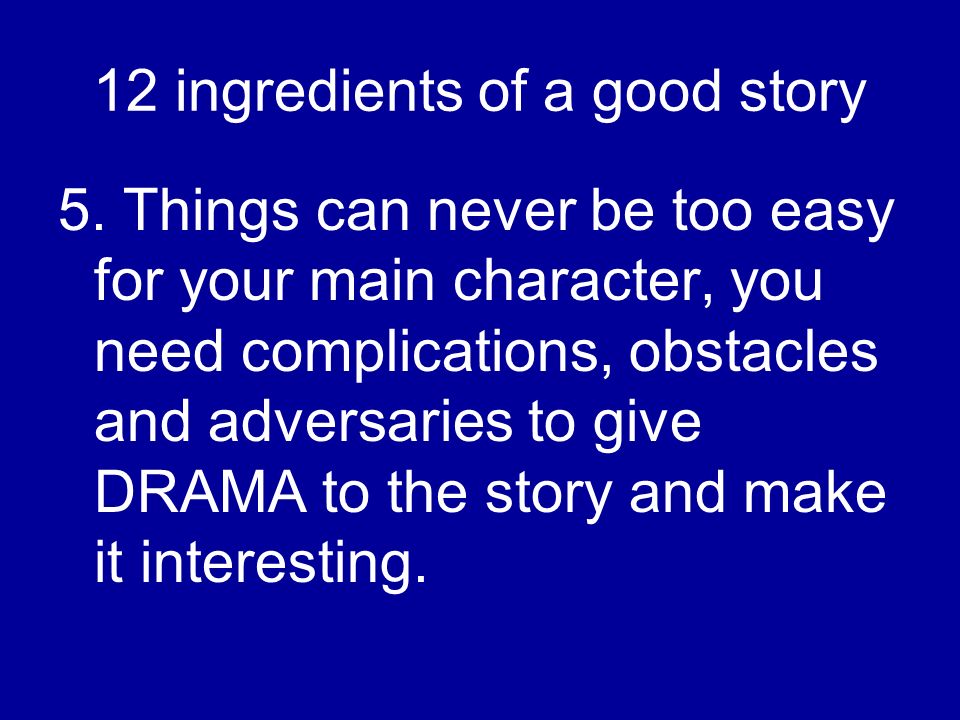 12 ingredients of a good story

5. Things can never be too easy for your main character, you need complications, obstacles and adversaries to give DRAMA to the story and make it interesting.